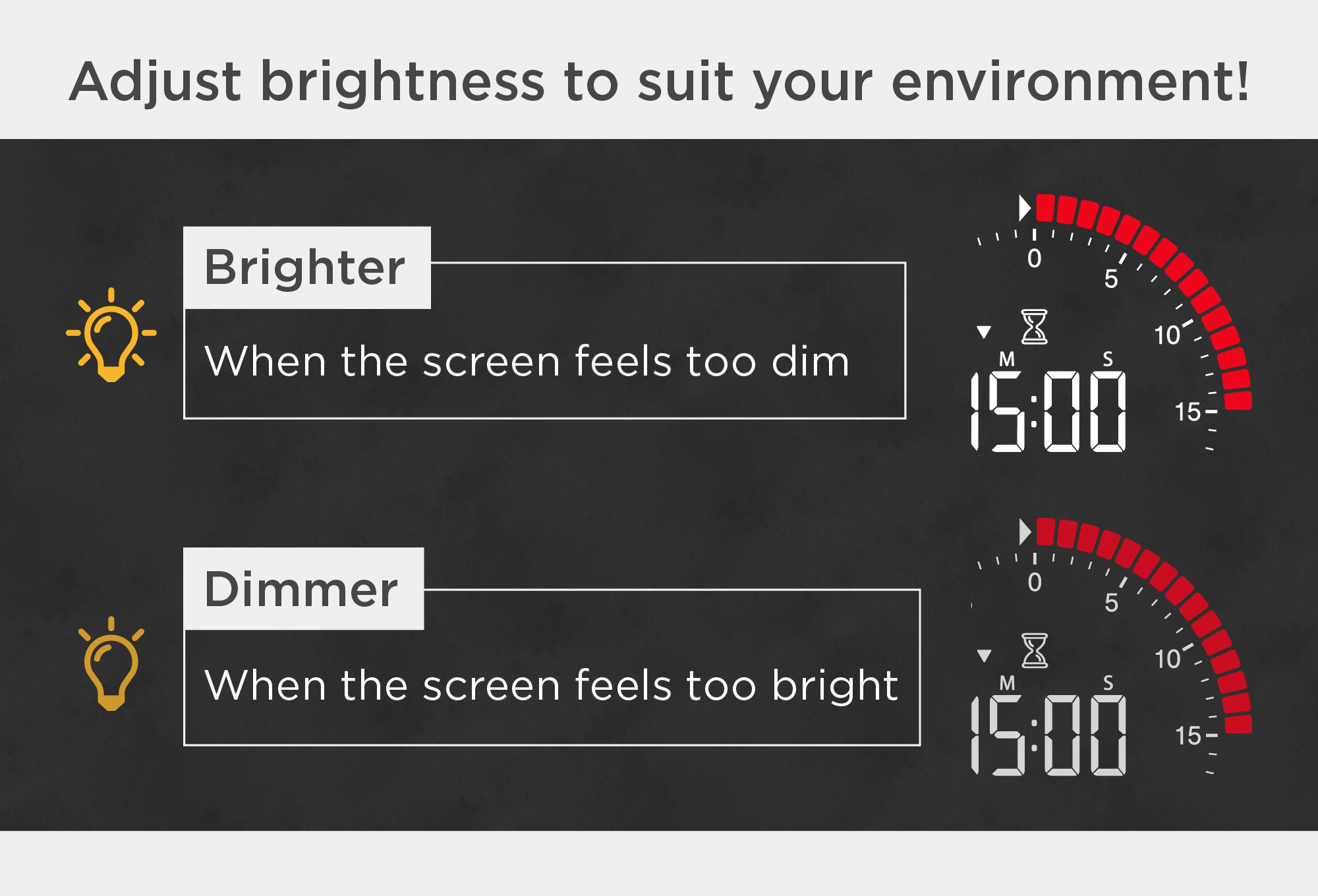 Adjust brightness to suit your environment!

Brighter

When the screen feels too dim

0
5
10
15
M S
15:00

Dimmer

When the screen feels too bright

0
5
10
15
M S
15:00